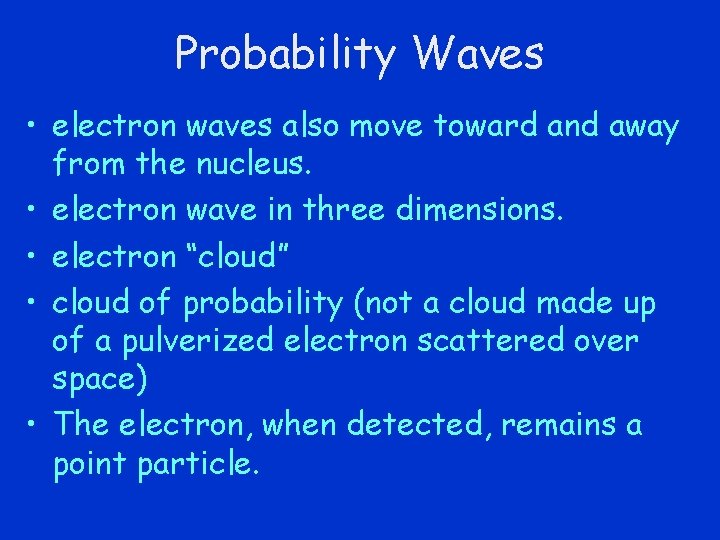 Probability Waves

• electron waves also move toward and away from the nucleus.
• electron wave in three dimensions.
• electron “cloud”
• cloud of probability (not a cloud made up of a pulverized electron scattered over space)
• The electron, when detected, remains a point particle.